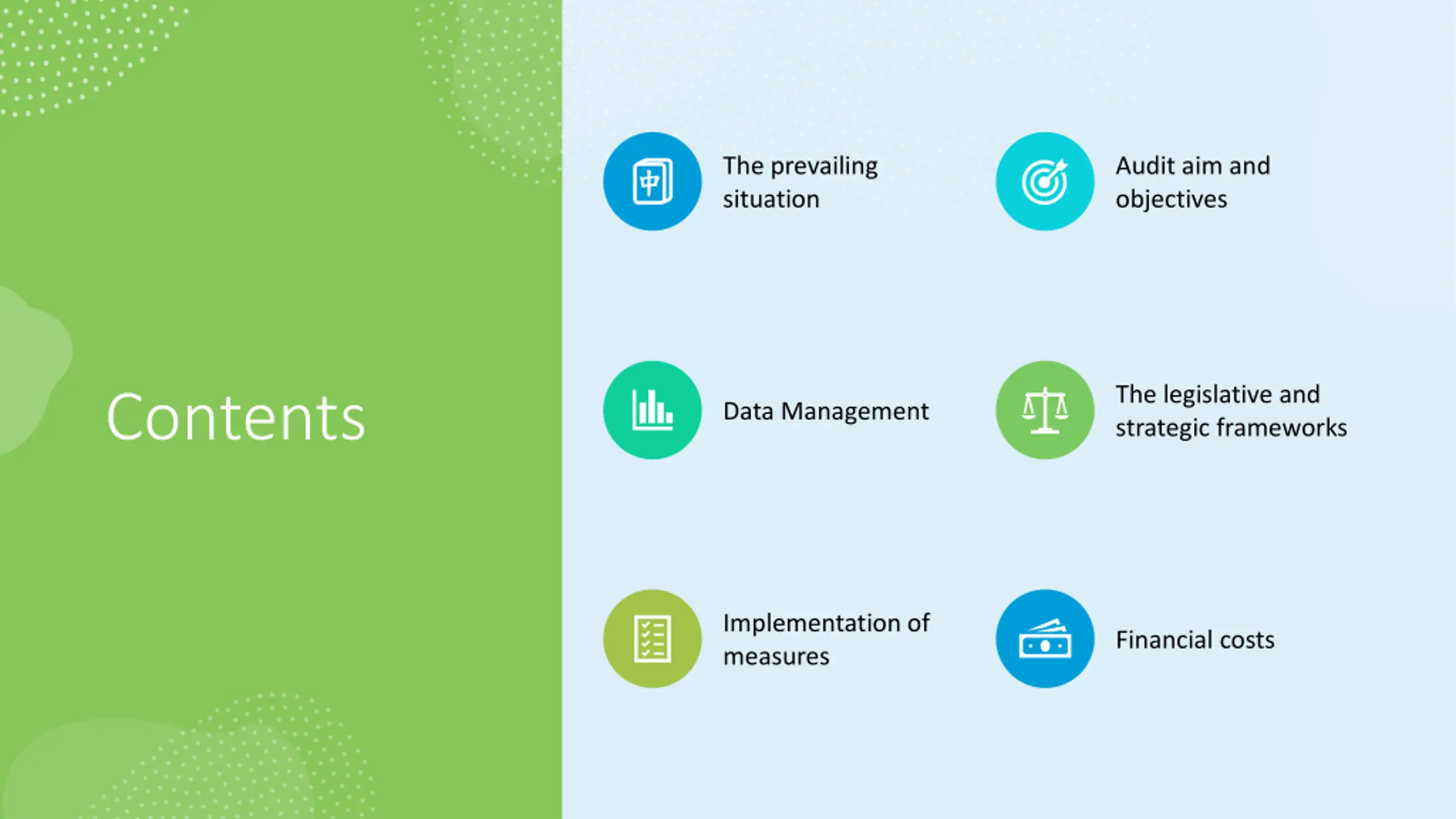 Contents

The prevailing situation

Audit aim and objectives

Data Management

The legislative and strategic frameworks

Implementation of measures

Financial costs